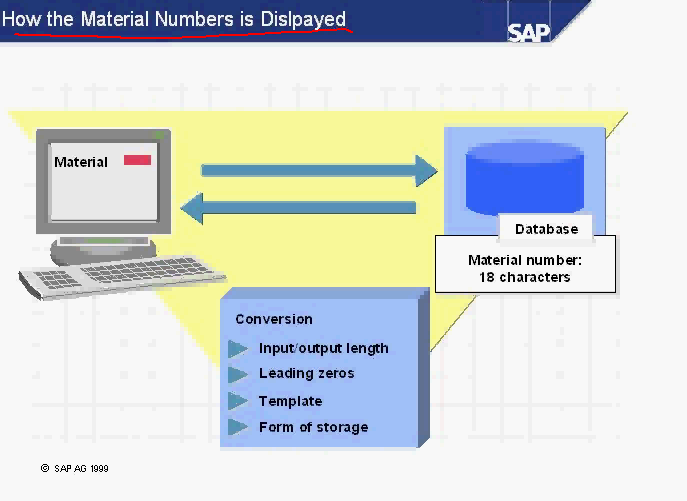 How the Material Numbers is Dislpayed

SAP

Material

Database

Material number:
18 characters

Conversion

Input/output length

Leading zeros

Template

Form of storage

© SAP AG 1999